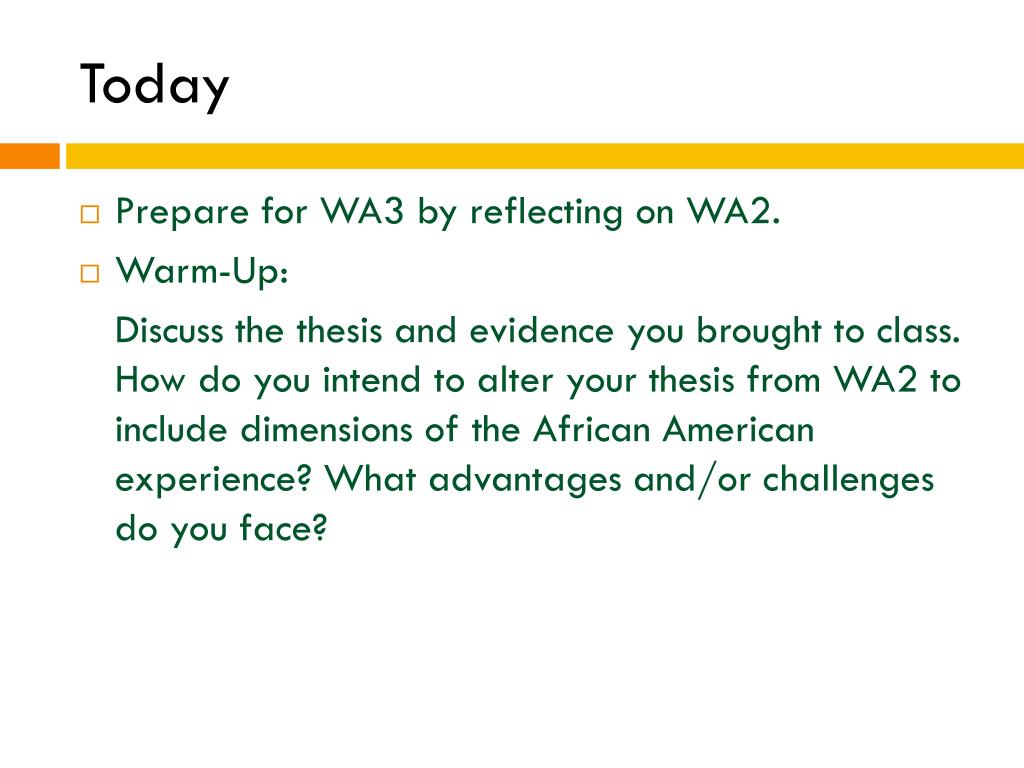 Today

□ Prepare for WA3 by reflecting on WA2.

□ Warm-Up:

Discuss the thesis and evidence you brought to class. How do you intend to alter your thesis from WA2 to include dimensions of the African American experience? What advantages and/or challenges do you face?